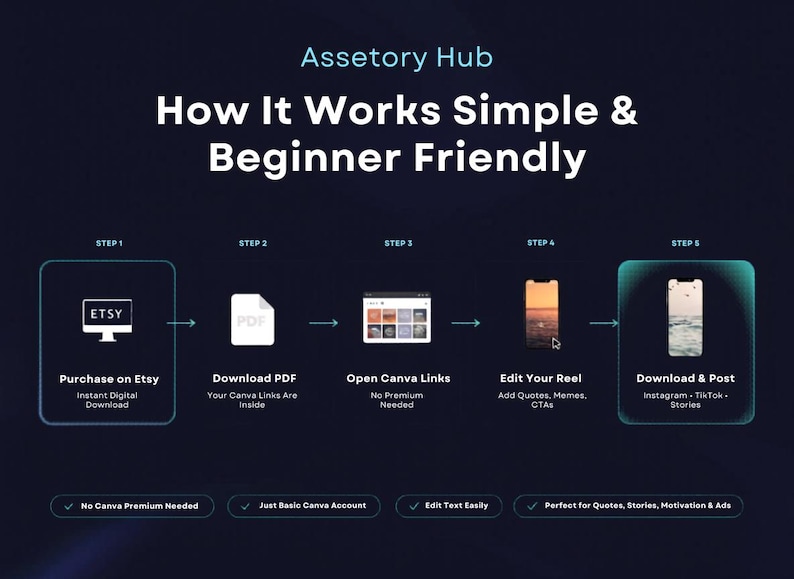 Assetory Hub

How It Works Simple & Beginner Friendly

STEP 1

ETSY

Purchase on Etsy

Instant Digital Download

STEP 2

PDF

Download PDF

Your Canva Links Are Inside

STEP 3

Open Canva Links

No Premium Needed

STEP 4

Edit Your Reel

Add Quotes, Memes, CTAs

STEP 5

Download & Post

Instagram • TikTok • Stories

No Canva Premium Needed

Just Basic Canva Account

Edit Text Easily

Perfect for Quotes, Stories, Motivation & Ads